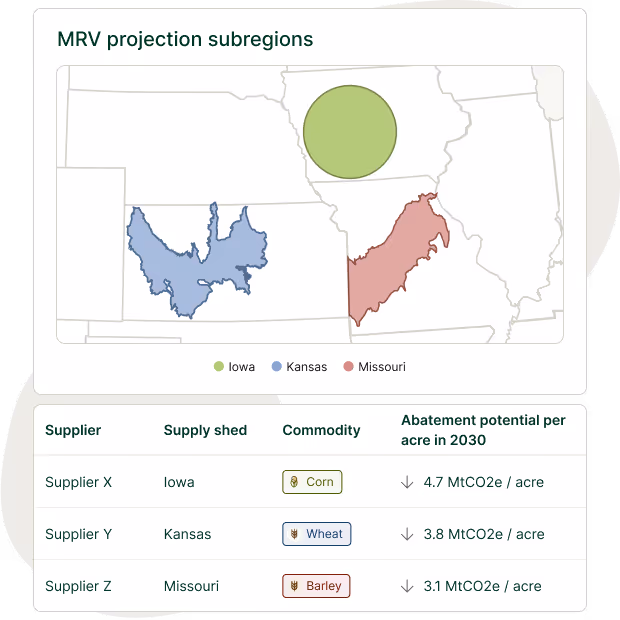 MRV projection subregions

Iowa Kansas Missouri

| Supplier | Supply shed | Commodity | Abatement potential per acre in 2030 |
|---|---|---|---|
| Supplier X | Iowa | Corn | ↓ 4.7 MtCO2e / acre |
| Supplier Y | Kansas | Wheat | ↓ 3.8 MtCO2e / acre |
| Supplier Z | Missouri | Barley | ↓ 3.1 MtCO2e / acre |